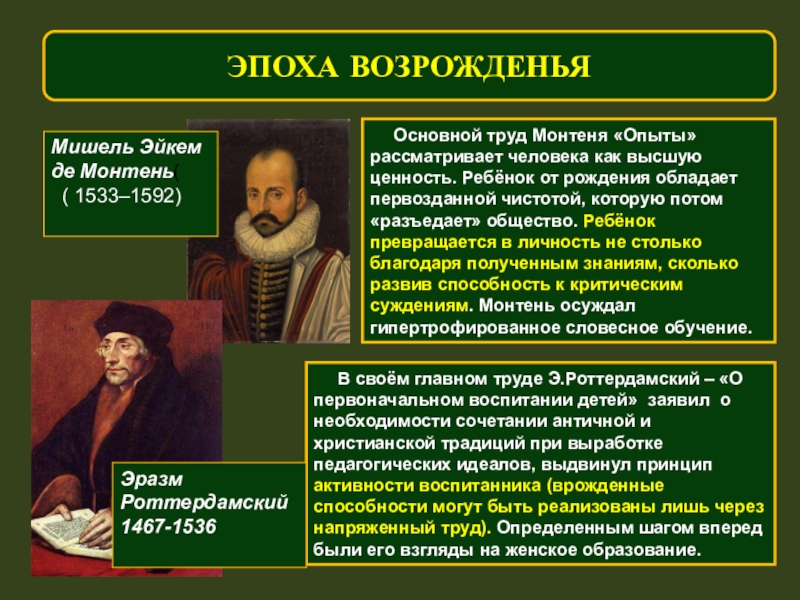 ЭПОХА ВОЗРОЖДЕНЬЯ

Мишель Эйкем де Монтень(
( 1533–1592)

Основной труд Монтеня «Опыты» рассматривает человека как высшую ценность. Ребёнок от рождения обладает первозданной чистотой, которую потом «разъедает» общество. Ребёнок превращается в личность не столько благодаря полученным знаниям, сколько развив способность к критическим суждениям. Монтень осуждал гипертрофированное словесное обучение.

Эразм Роттердамский 1467-1536

В своём главном труде Э.Роттердамский – «О первоначальном воспитании детей» заявил о необходимости сочетании античной и христианской традиций при выработке педагогических идеалов, выдвинул принцип активности воспитанника (врожденные способности могут быть реализованы лишь через напряженный труд). Определенным шагом вперед были его взгляды на женское образование.